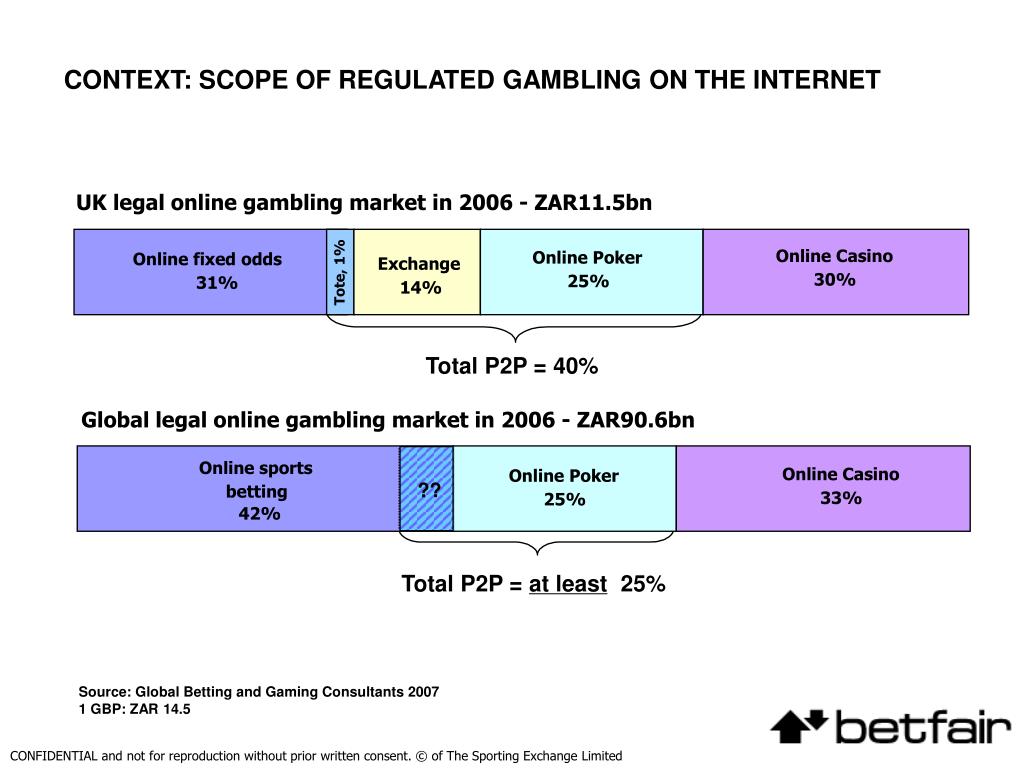 CONTEXT: SCOPE OF REGULATED GAMBLING ON THE INTERNET

UK legal online gambling market in 2006 - ZAR11.5bn

Online fixed odds 31%

Tote, 1%

Exchange 14%

Online Poker 25%

Online Casino 30%

Total P2P = 40%

Global legal online gambling market in 2006 - ZAR90.6bn

Online sports betting 42%

??

Online Poker 25%

Online Casino 33%

Total P2P = at least 25%

Source: Global Betting and Gaming Consultants 2007
1 GBP: ZAR 14.5

betfair

CONFIDENTIAL and not for reproduction without prior written consent. © of The Sporting Exchange Limited